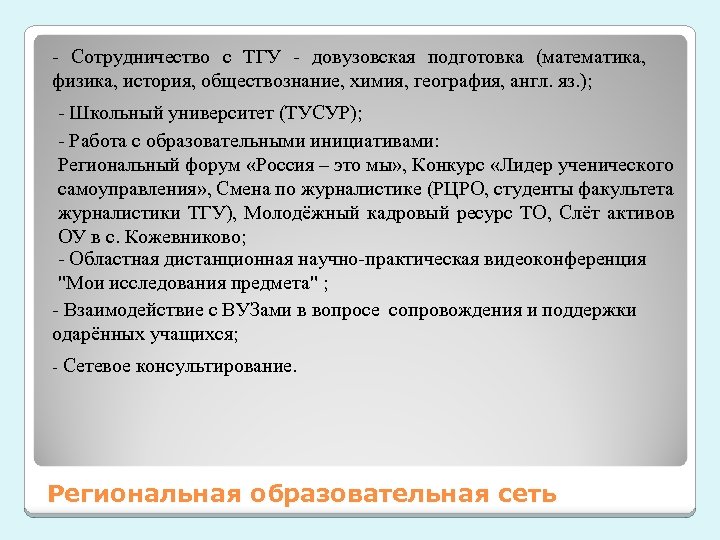 - Сотрудничество с ТГУ - довузовская подготовка (математика, физика, история, обществознание, химия, география, англ. яз.);

- Школьный университет (ТУСУР);

- Работа с образовательными инициативами:
Региональный форум «Россия – это мы», Конкурс «Лидер ученического самоуправления», Смена по журналистике (РЦРО, студенты факультета журналистики ТГУ), Молодёжный кадровый ресурс ТО, Слёт активов ОУ в с. Кожевниково;
- Областная дистанционная научно-практическая видеоконференция "Мои исследования предмета" ;

- Взаимодействие с ВУЗами в вопросе сопровождения и поддержки одарённых учащихся;

- Сетевое консультирование.

Региональная образовательная сеть